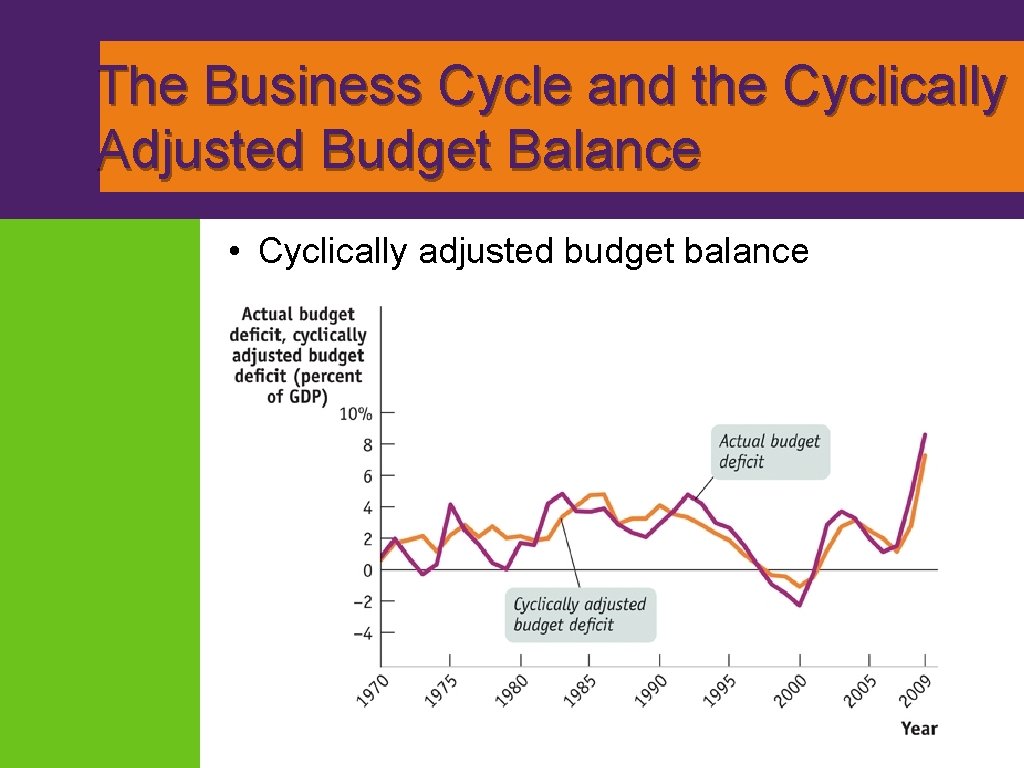 The Business Cycle and the Cyclically Adjusted Budget Balance

• Cyclically adjusted budget balance

Actual budget deficit, cyclically adjusted budget deficit (percent of GDP)

10%
8
6
4
2
0
−2
−4

Actual budget deficit

Cyclically adjusted budget deficit

1970 1975 1980 1985 1990 1995 2000 2005 2009

Year